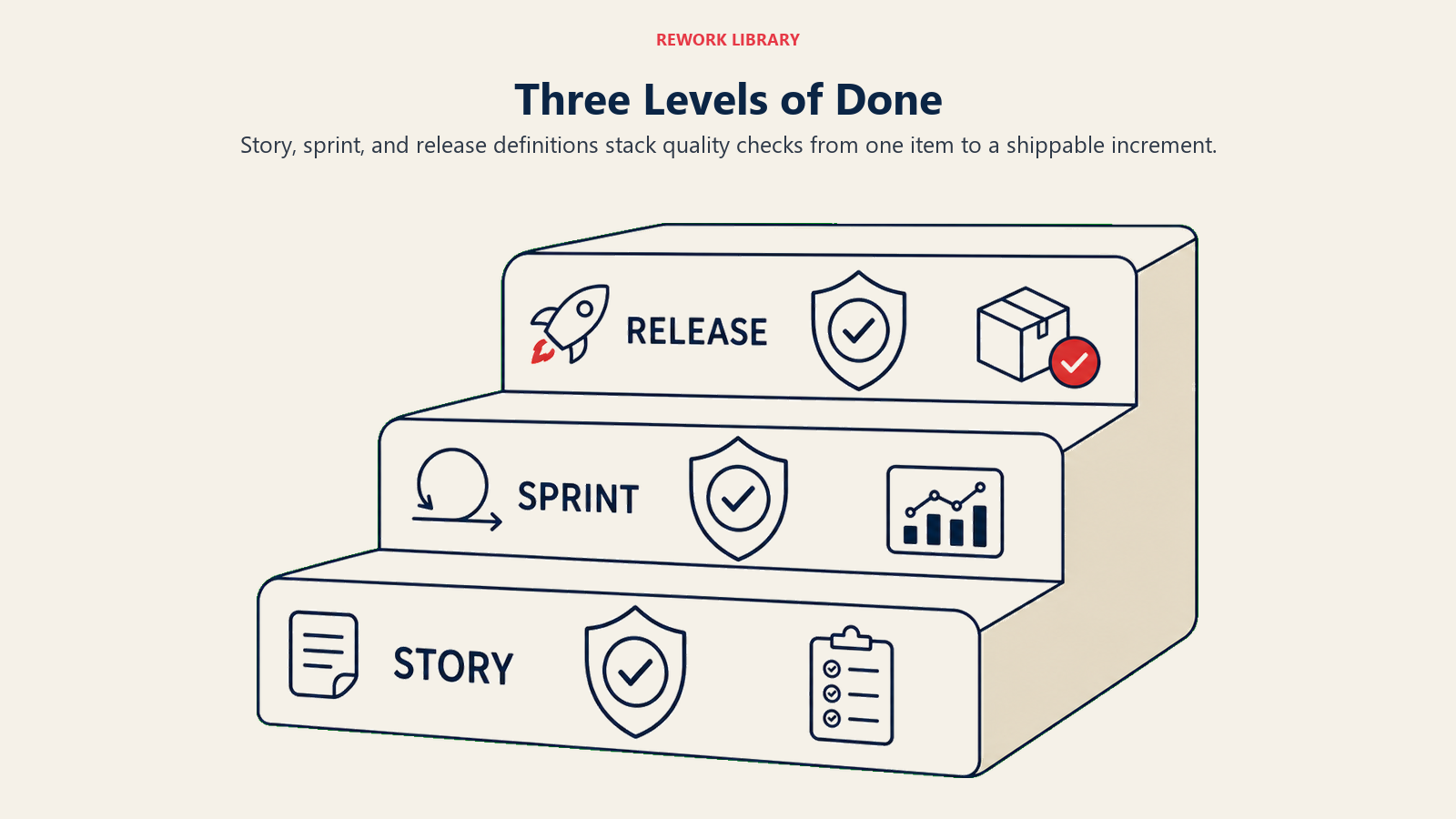 REWORK LIBRARY

Three Levels of Done

Story, sprint, and release definitions stack quality checks from one item to a shippable increment.

RELEASE

SPRINT

STORY